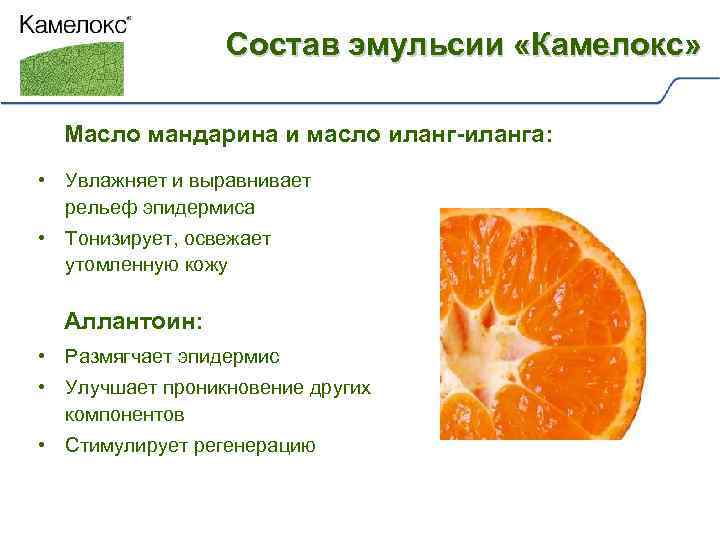 Камелокс®

Состав эмульсии «Камелокс»

Масло мандарина и масло иланг-иланга:

• Увлажняет и выравнивает рельеф эпидермиса
• Тонизирует, освежает утомленную кожу

Аллантоин:

• Размягчает эпидермис
• Улучшает проникновение других компонентов
• Стимулирует регенерацию